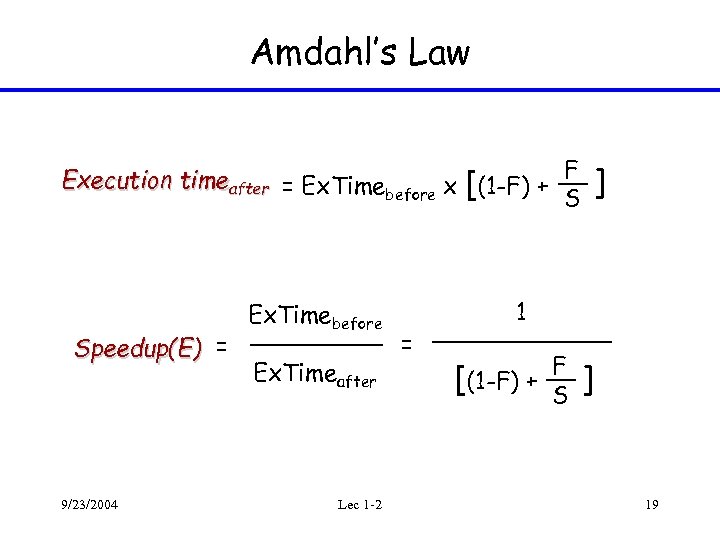 Amdahl's Law

$\text{Execution time}_{after} = \text{ExTime}_{before} \times \left[(1-F) + \frac{F}{S}\right]$

$\text{Speedup(E)} = \frac{\text{ExTime}_{before}}{\text{ExTime}_{after}} = \frac{1}{\left[(1-F) + \frac{F}{S}\right]}$

9/23/2004

Lec 1-2

19